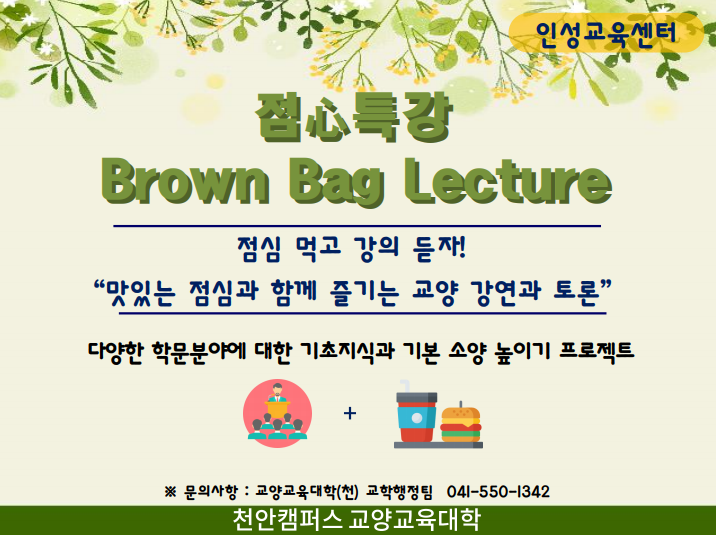 인성교육센터

점心특강
Brown Bag Lecture

점심 먹고 강의 듣자!
“맛있는 점심과 함께 즐기는 교양 강연과 토론”

다양한 학문분야에 대한 기초지식과 기본 소양 높이기 프로젝트

+

※ 문의사항 : 교양교육대학(천) 교학행정팀 041-550-1342

천안캠퍼스 교양교육대학